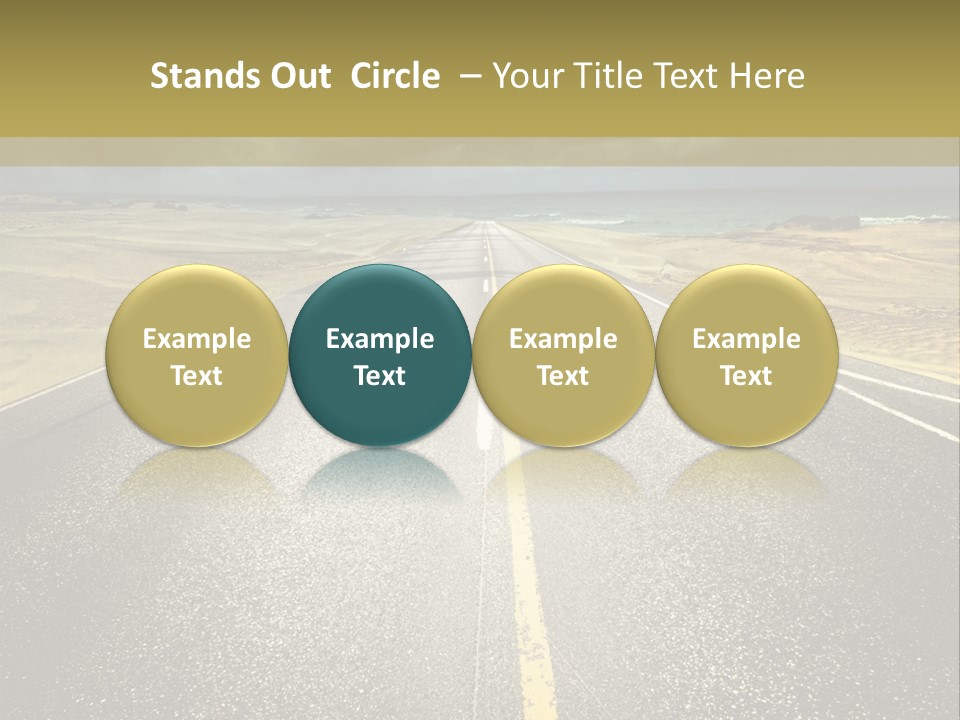 Stands Out Circle – Your Title Text Here

Example Text

Example Text

Example Text

Example Text